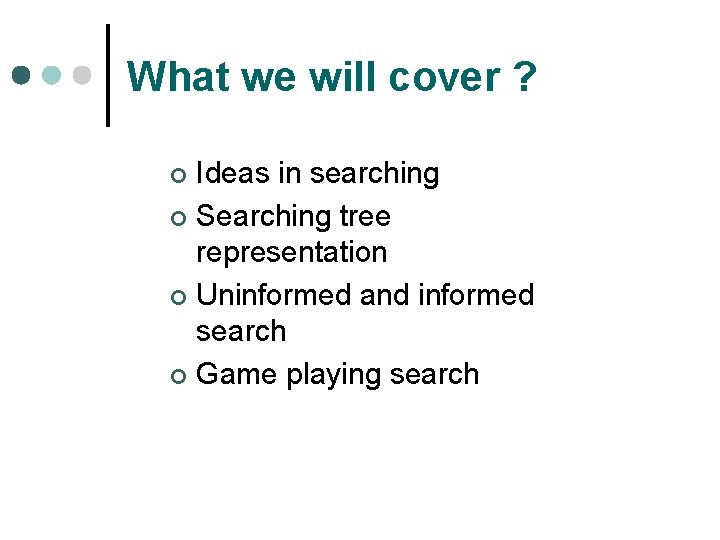 What we will cover ?

• Ideas in searching
• Searching tree representation
• Uninformed and informed search
• Game playing search